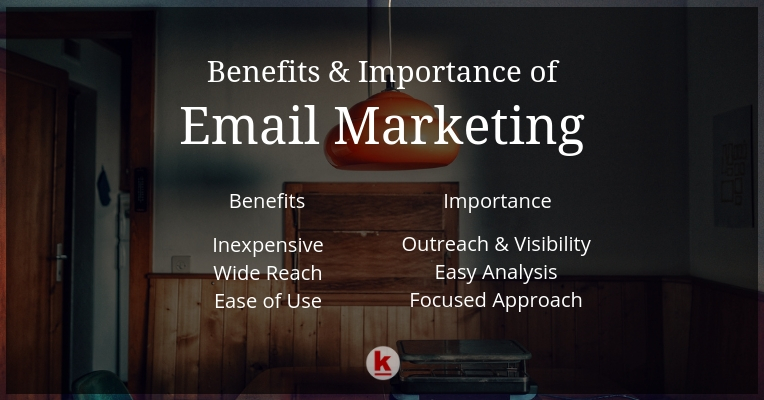 Benefits & Importance of
Email Marketing

Benefits

Inexpensive
Wide Reach
Ease of Use

Importance

Outreach & Visibility
Easy Analysis
Focused Approach

k